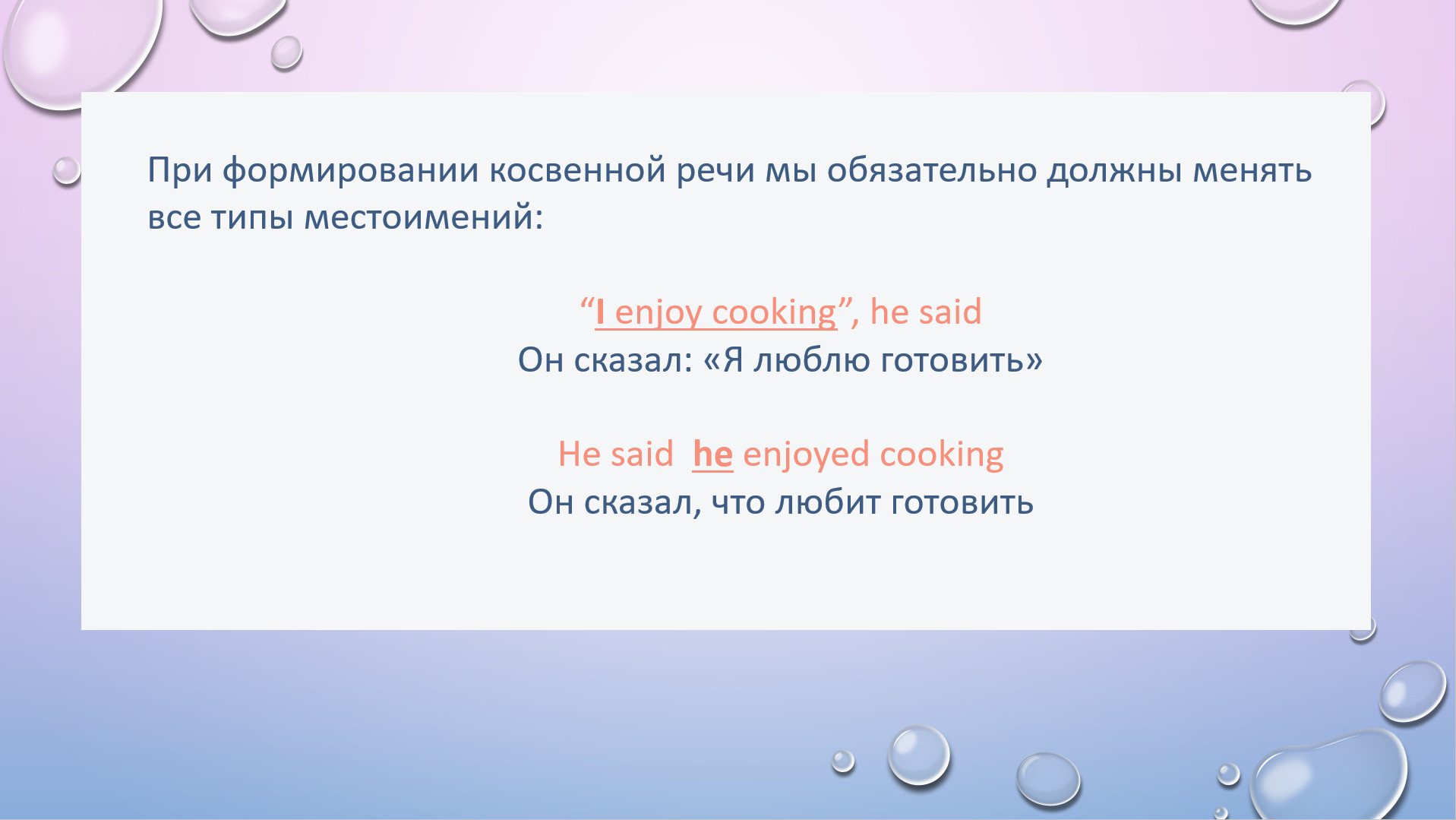 При формировании косвенной речи мы обязательно должны менять все типы местоимений:

“I enjoy cooking”, he said
Он сказал: «Я люблю готовить»

He said  he enjoyed cooking
Он сказал, что любит готовить